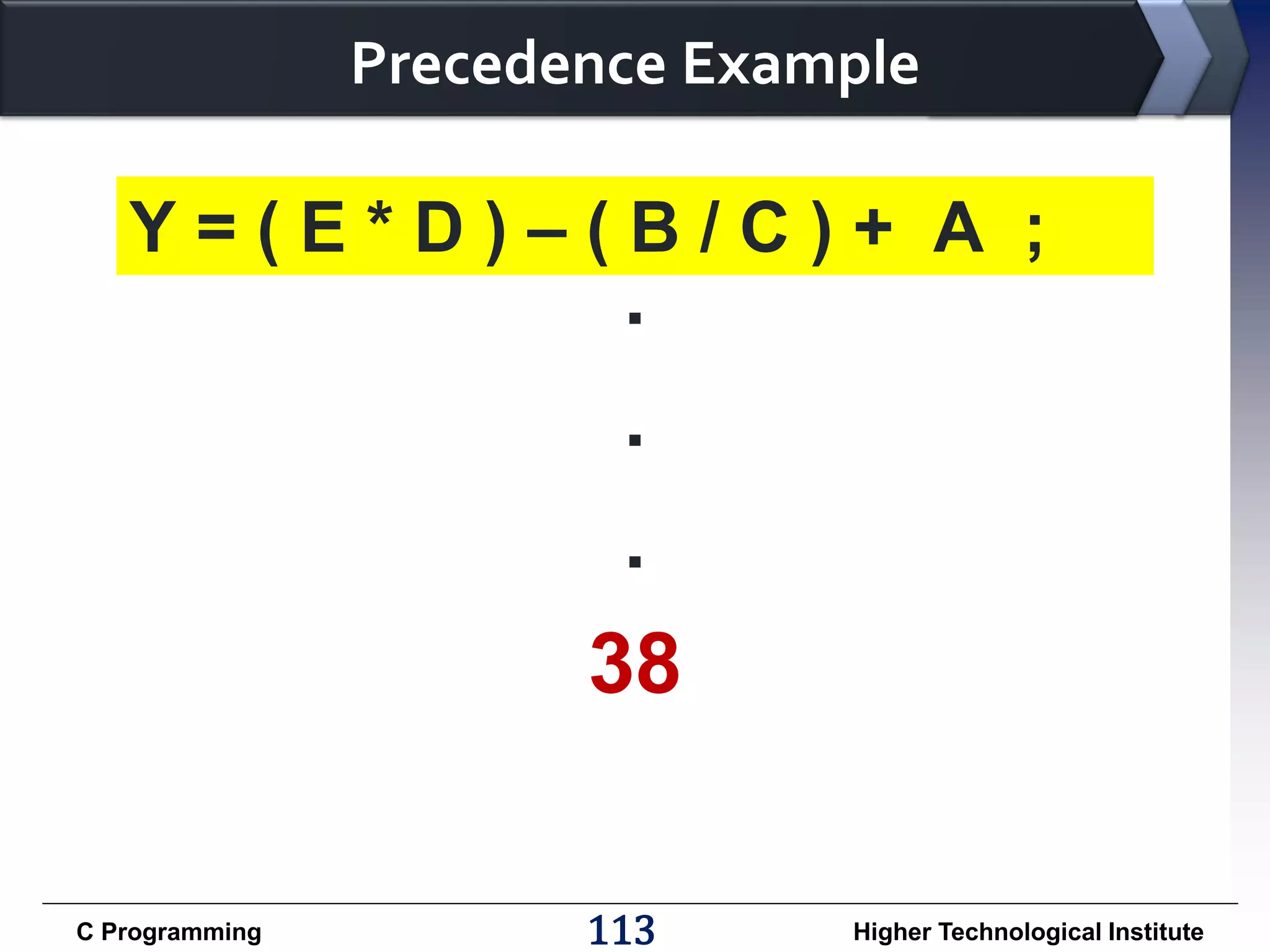 Precedence Example

Y = ( E * D ) – ( B / C ) + A ;

.

.

.

38

C Programming

113

Higher Technological Institute